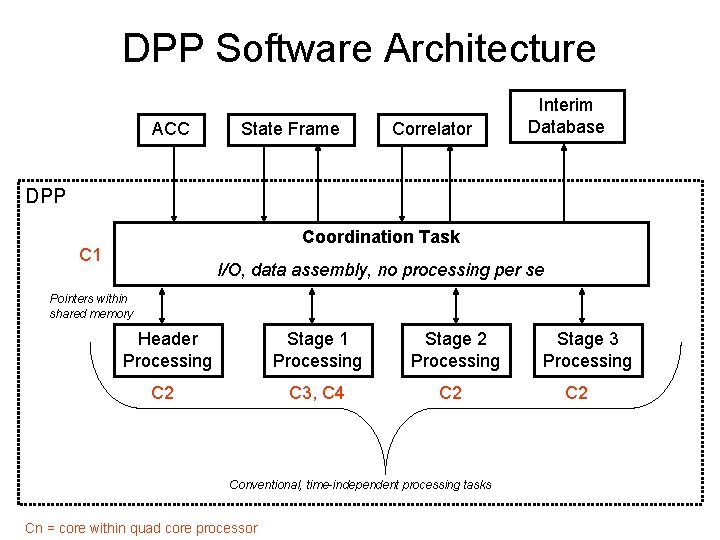 DPP Software Architecture

ACC

State Frame

Correlator

Interim Database

DPP

C1

Coordination Task

I/O, data assembly, no processing per se

Pointers within shared memory

Header Processing

Stage 1 Processing

Stage 2 Processing

Stage 3 Processing

C2

C3, C4

C2

C2

Conventional, time-independent processing tasks

Cn = core within quad core processor